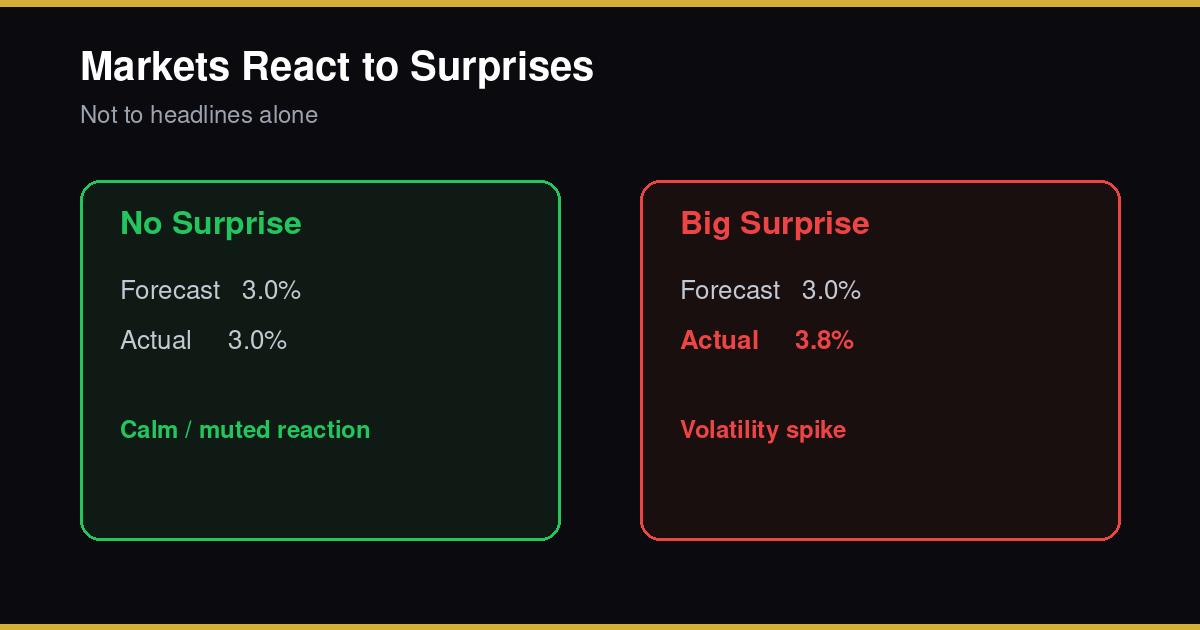 Markets React to Surprises

Not to headlines alone

No Surprise

Forecast 3.0%

Actual 3.0%

Calm / muted reaction

Big Surprise

Forecast 3.0%

Actual 3.8%

Volatility spike